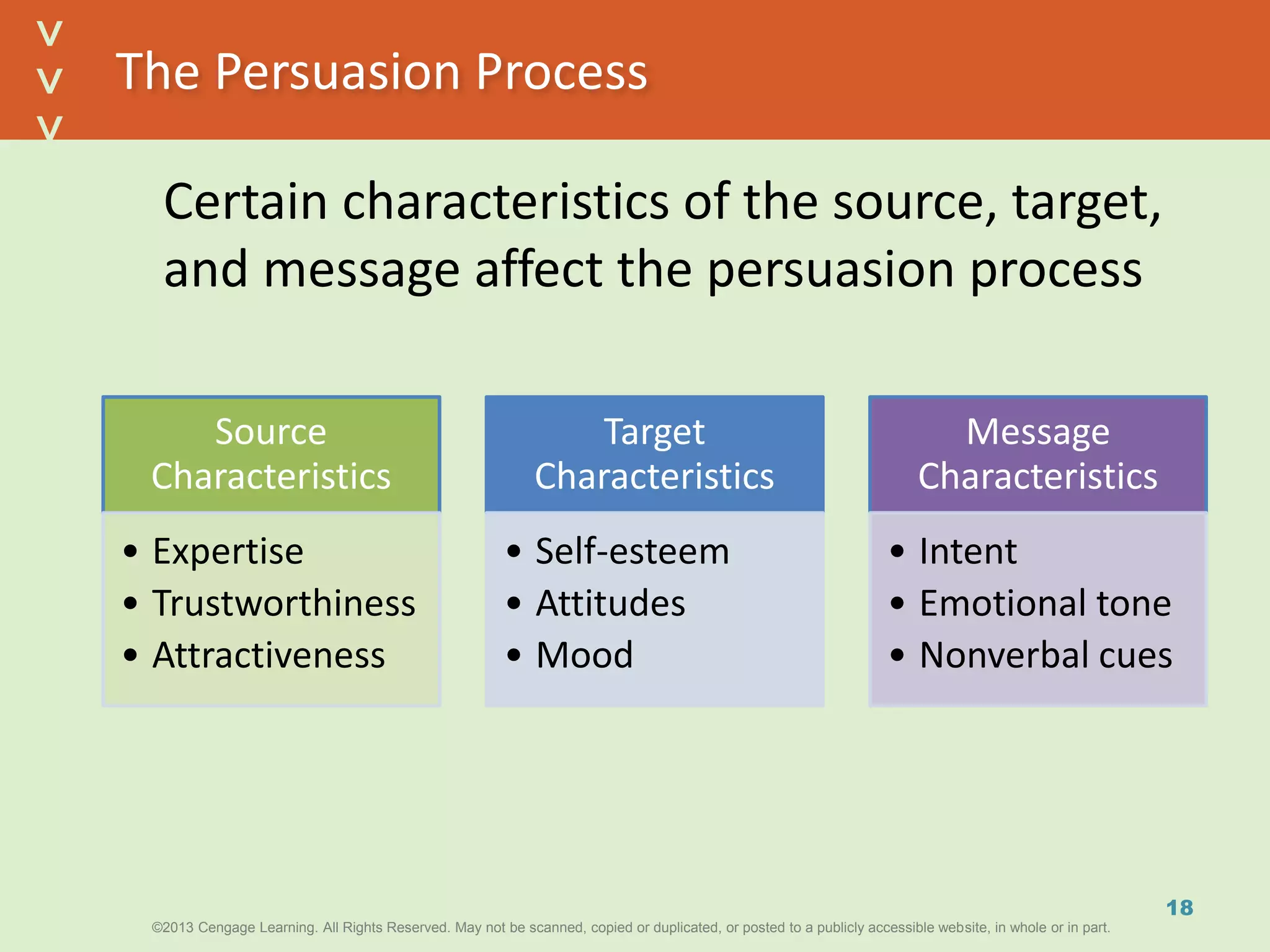 The Persuasion Process

Certain characteristics of the source, target, and message affect the persuasion process

Source Characteristics
• Expertise
• Trustworthiness
• Attractiveness

Target Characteristics
• Self-esteem
• Attitudes
• Mood

Message Characteristics
• Intent
• Emotional tone
• Nonverbal cues

18

©2013 Cengage Learning. All Rights Reserved. May not be scanned, copied or duplicated, or posted to a publicly accessible website, in whole or in part.